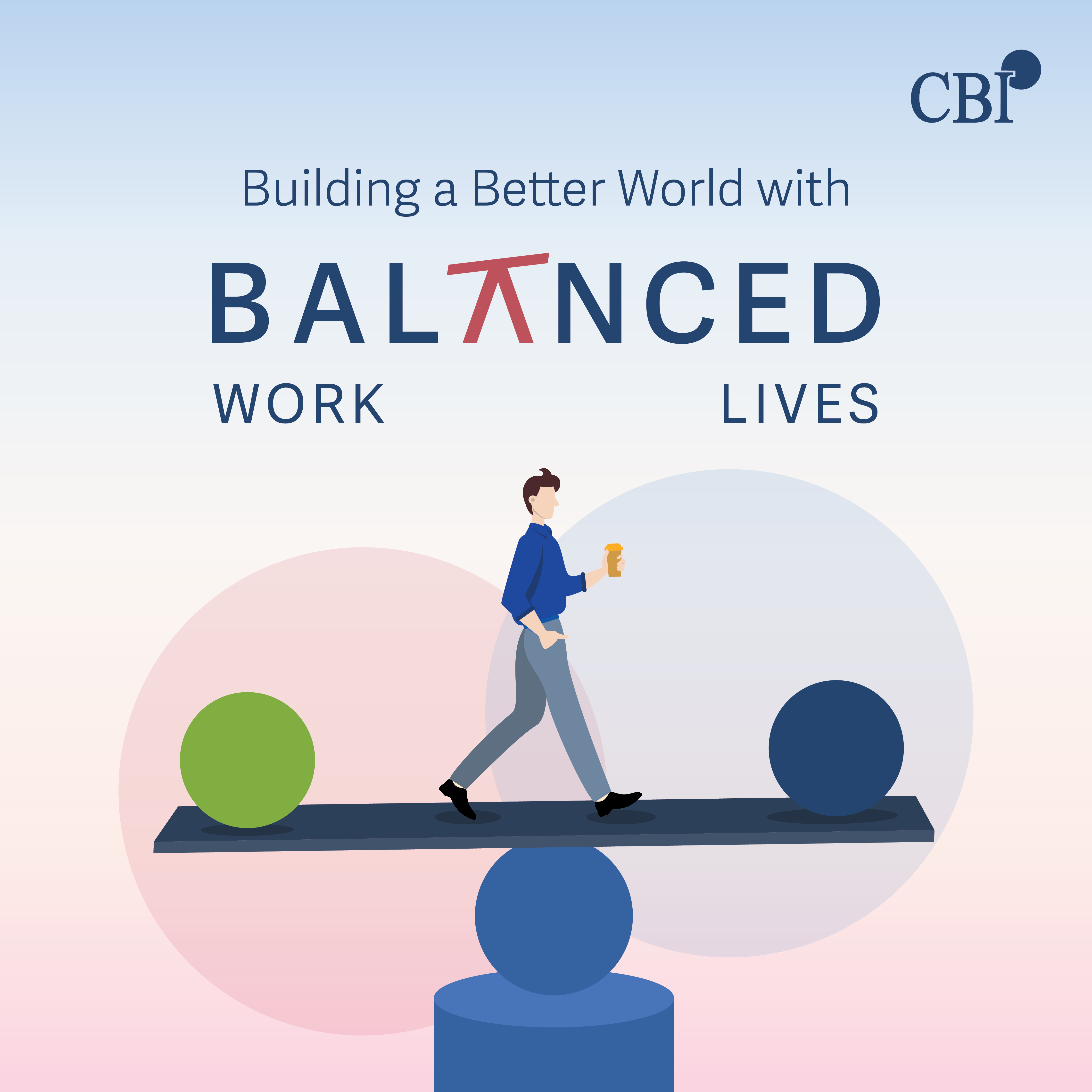 CBI

Building a Better World with

BALANCED

WORK LIVES